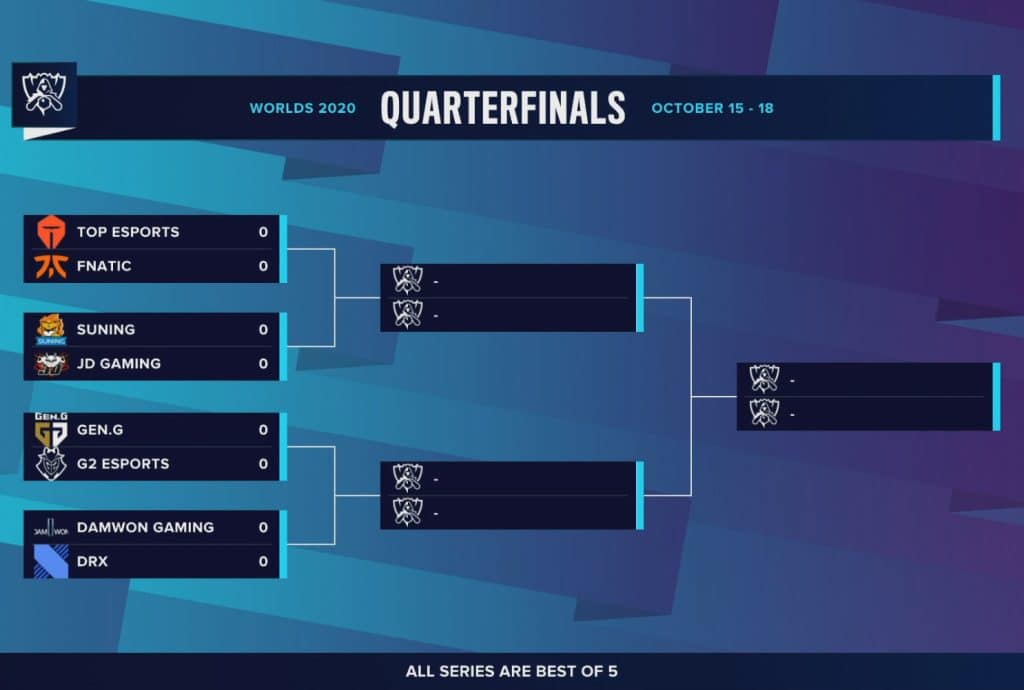 WORLDS 2020 QUARTERFINALS OCTOBER 15 - 18

TOP ESPORTS 0
FNATIC 0

SUNING 0
JD GAMING 0

GEN.G 0
G2 ESPORTS 0

DAMWON GAMING 0
DRX 0

-
-

-
-

-
-

ALL SERIES ARE BEST OF 5